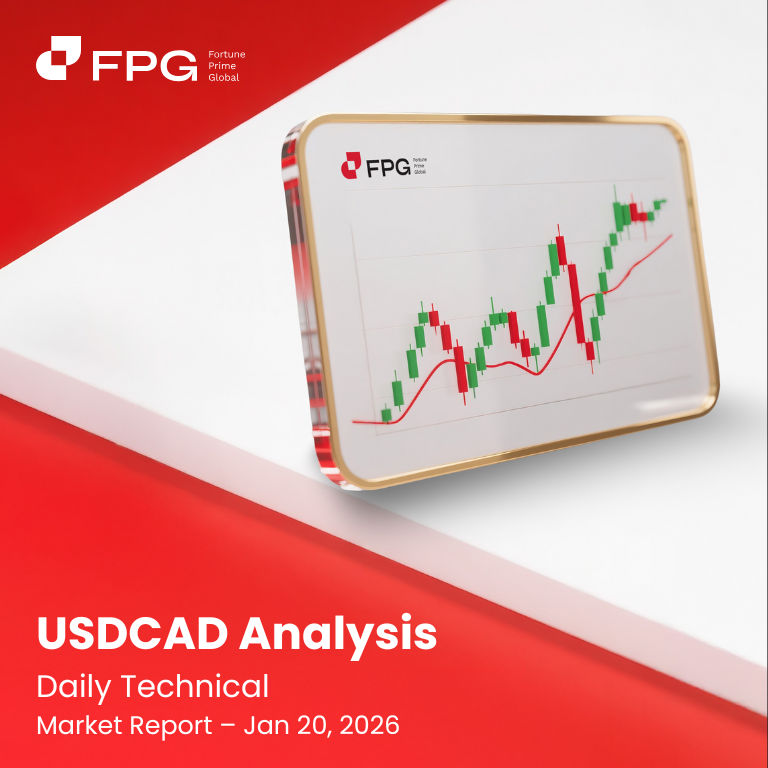 FPG Fortune Prime Global

FPG Fortune Prime Global

USDCAD Analysis

Daily Technical

Market Report – Jan 20, 2026